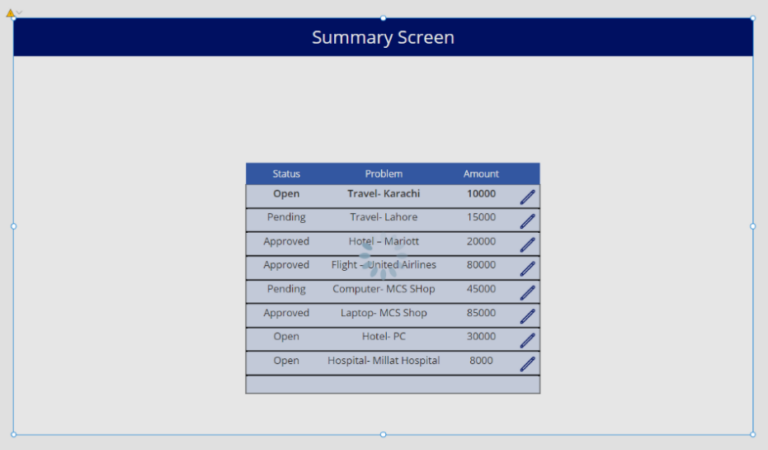 Summary Screen

| Status | Problem | Amount |
|---|---|---|
| Open | Travel- Karachi | 10000 |
| Pending | Travel- Lahore | 15000 |
| Approved | Hotel – Mariott | 20000 |
| Approved | Flight – United Airlines | 80000 |
| Pending | Computer- MCS SHop | 45000 |
| Approved | Laptop- MCS Shop | 85000 |
| Open | Hotel- PC | 30000 |
| Open | Hospital- Millat Hospital | 8000 |